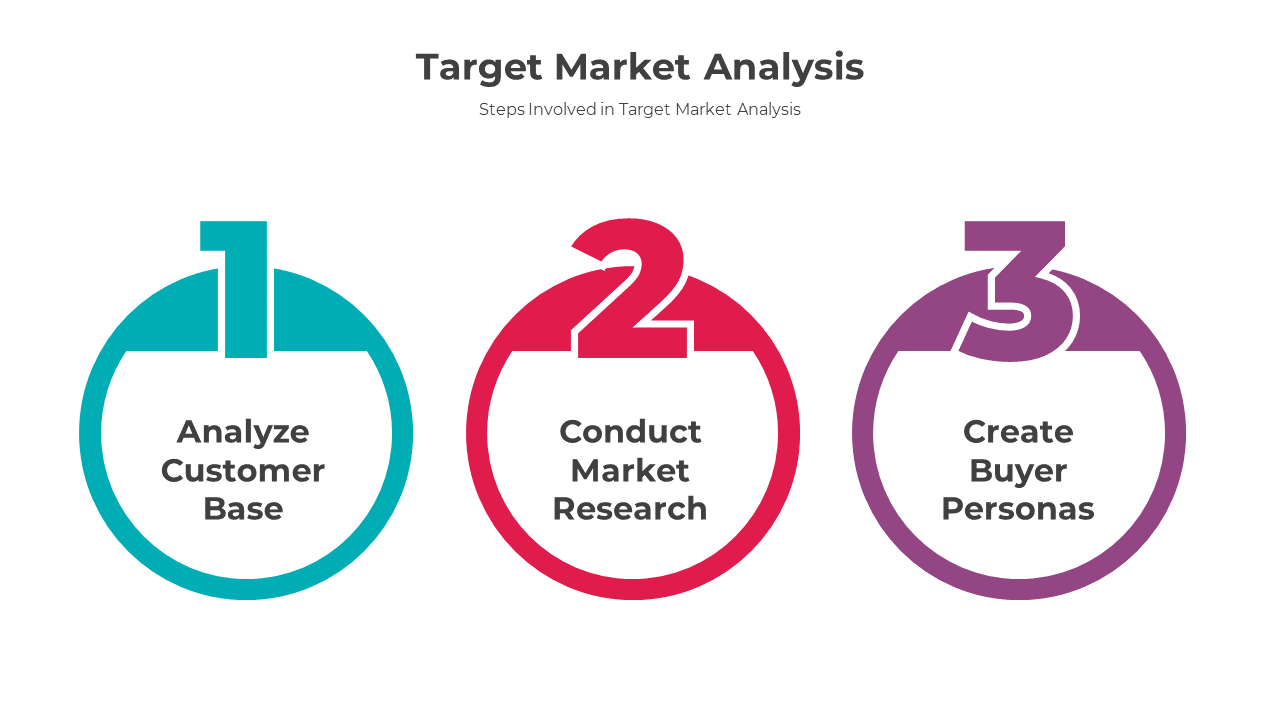 Target Market Analysis

Steps Involved in Target Market Analysis

1

Analyze Customer Base

2

Conduct Market Research

3

Create Buyer Personas